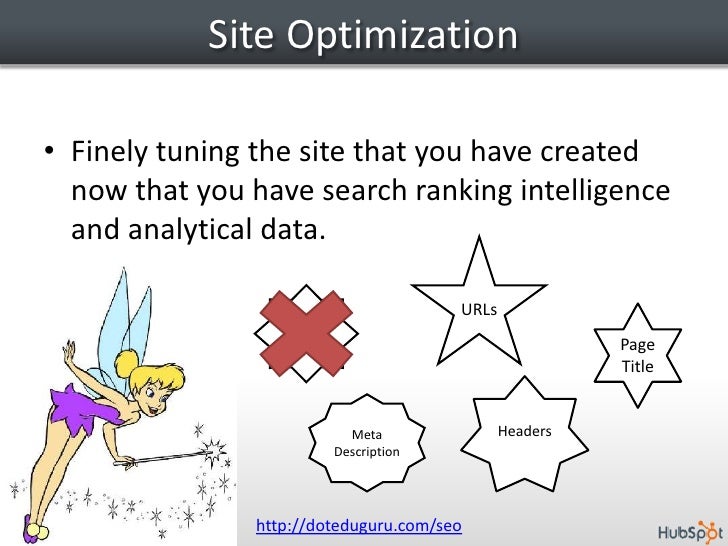 Site Optimization

• Finely tuning the site that you have created now that you have search ranking intelligence and analytical data.

URLs

Page Title

Meta Description

Headers

http://doteduguru.com/seo

HubSpot